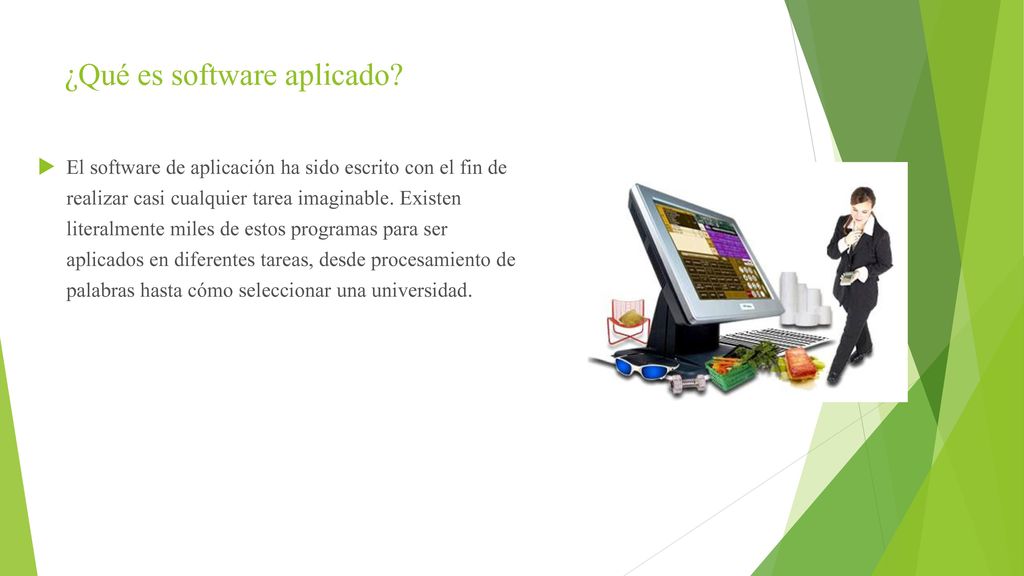 ¿Qué es software aplicado?

El software de aplicación ha sido escrito con el fin de realizar casi cualquier tarea imaginable. Existen literalmente miles de estos programas para ser aplicados en diferentes tareas, desde procesamiento de palabras hasta cómo seleccionar una universidad.